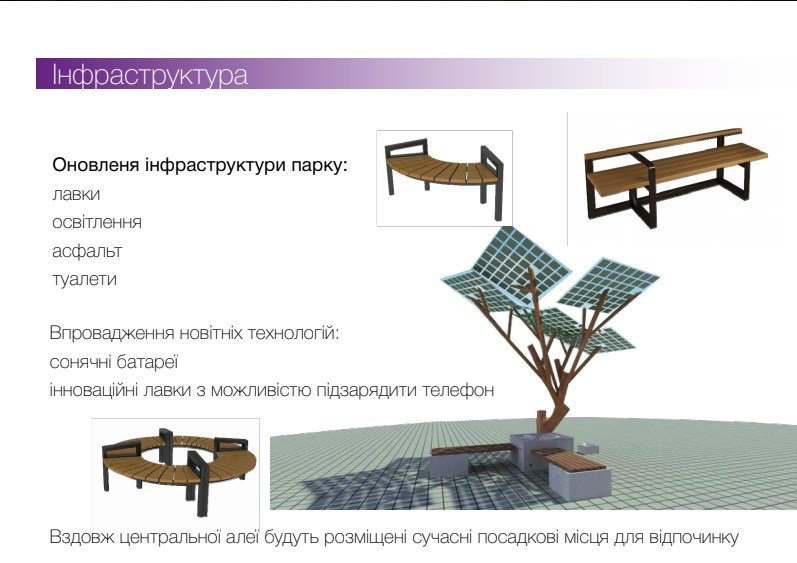 Інфраструктура

Оновленя інфраструктури парку:
лавки
освітлення
асфальт
туалети

Впровадження новітніх технологій:
сонячні батареї
інноваційні лавки з можливістю підзарядити телефон

Вздовж центральної алеї будуть розміщені сучасні посадкові місця для відпочинку